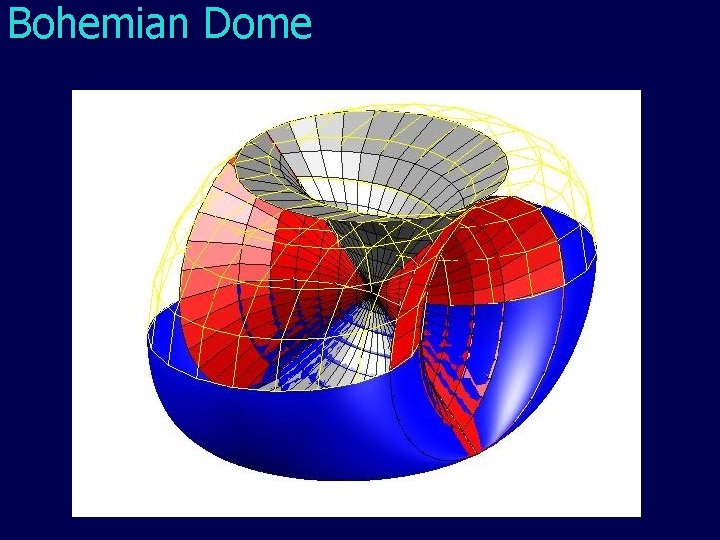 Bohemian Dome